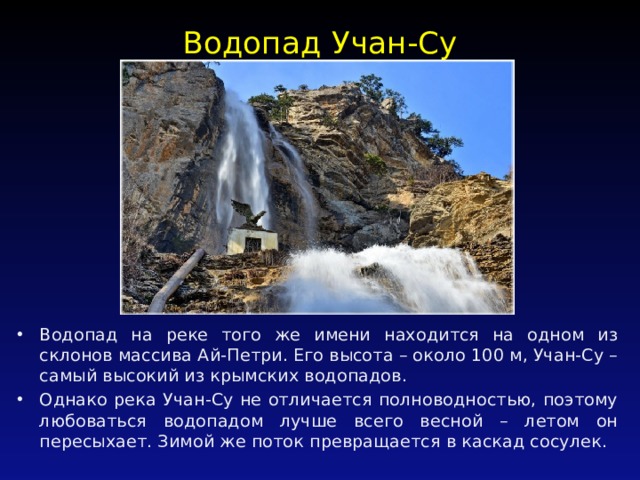 Водопад Учан-Су

• Водопад на реке того же имени находится на одном из склонов массива Ай-Петри. Его высота – около 100 м, Учан-Су – самый высокий из крымских водопадов.

• Однако река Учан-Су не отличается полноводностью, поэтому любоваться водопадом лучше всего весной – летом он пересыхает. Зимой же поток превращается в каскад сосулек.